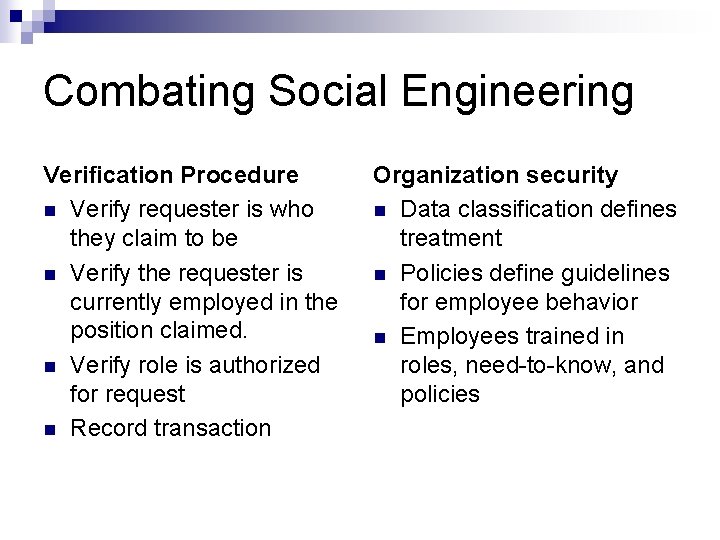 Combating Social Engineering

Verification Procedure
- Verify requester is who they claim to be
- Verify the requester is currently employed in the position claimed.
- Verify role is authorized for request
- Record transaction

Organization security
- Data classification defines treatment
- Policies define guidelines for employee behavior
- Employees trained in roles, need-to-know, and policies